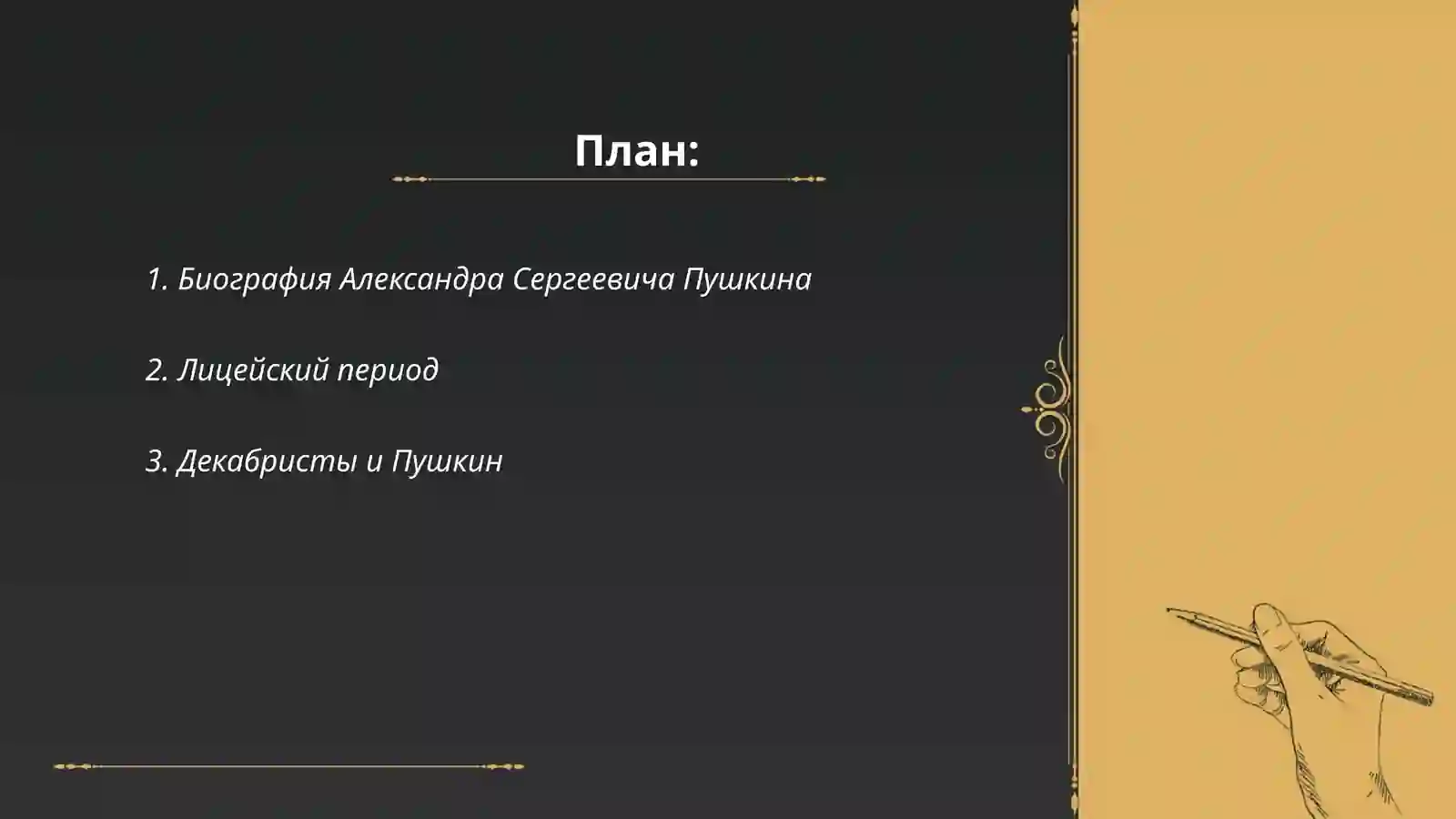 План:

1. Биография Александра Сергеевича Пушкина

2. Лицейский период

3. Декабристы и Пушкин